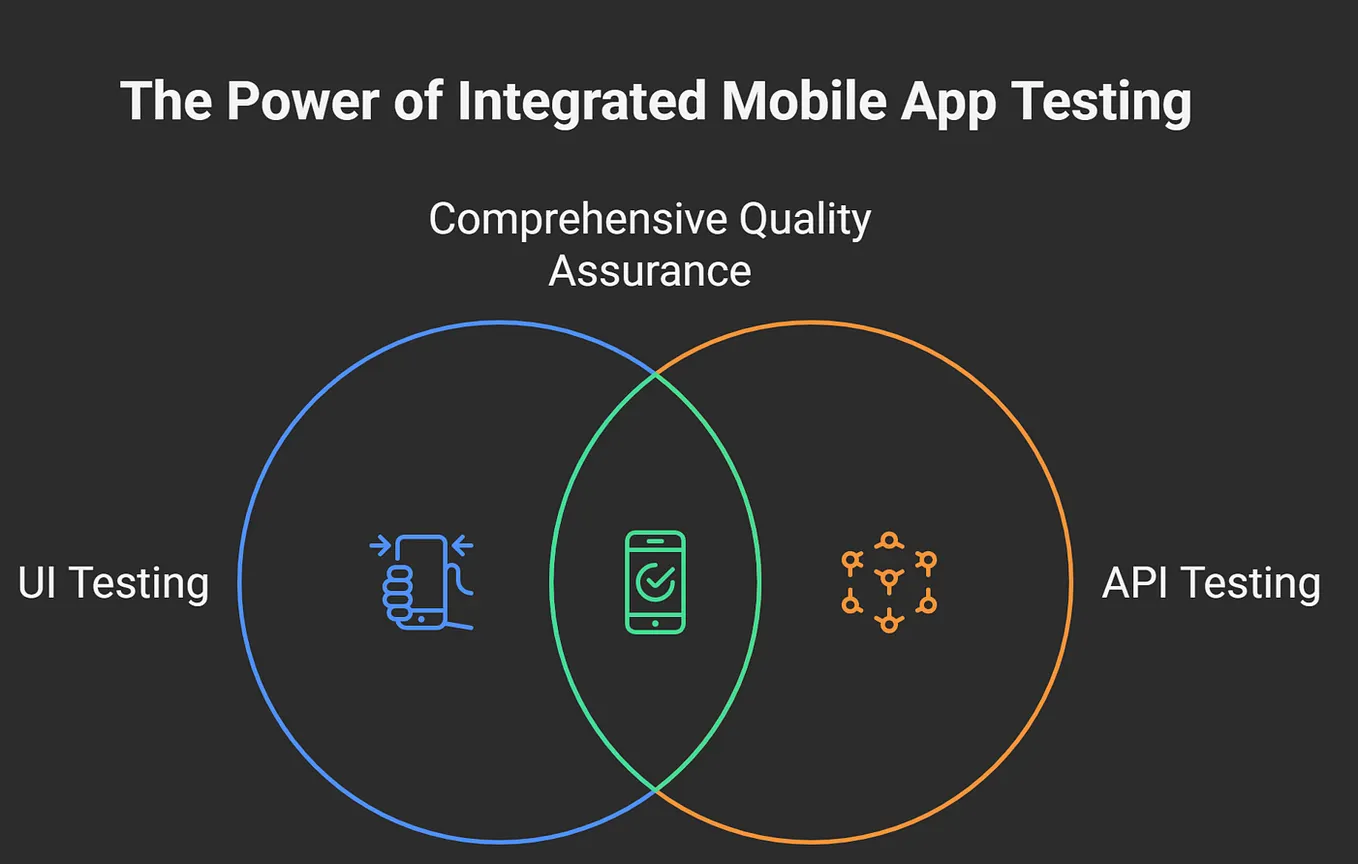 The Power of Integrated Mobile App Testing

Comprehensive Quality Assurance

UI Testing

API Testing